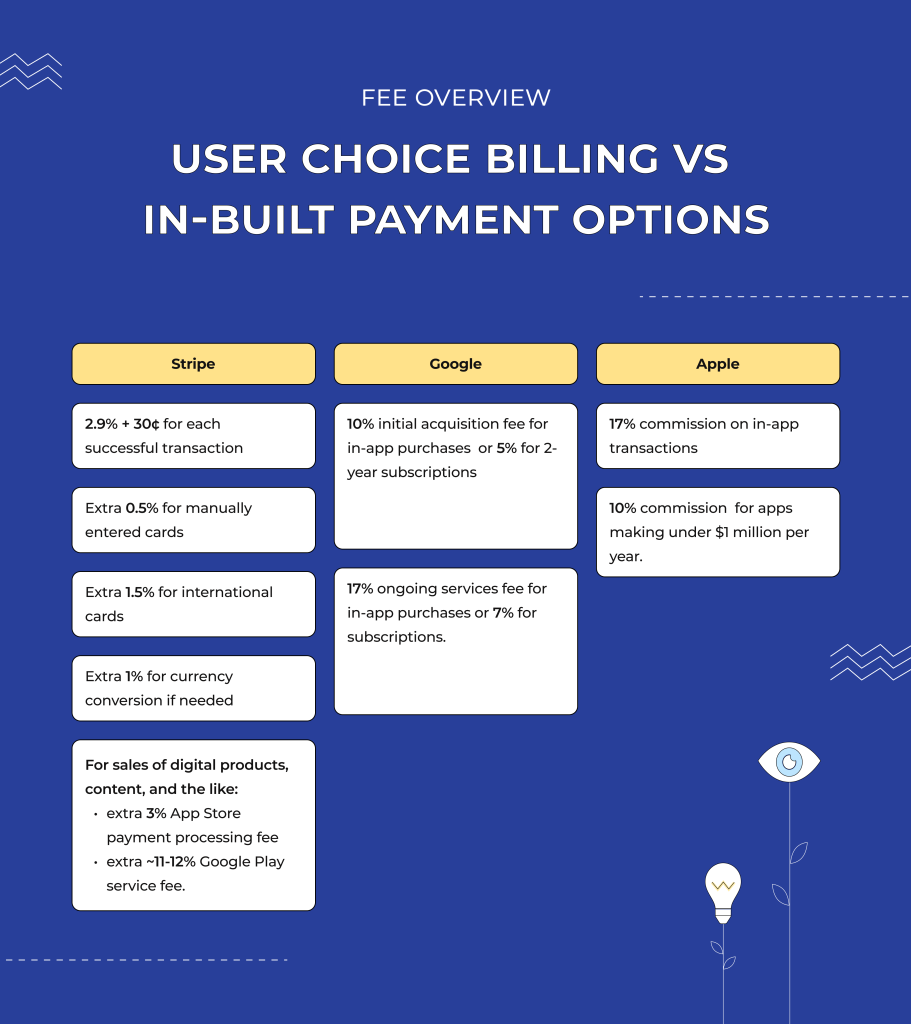 FEE OVERVIEW

USER CHOICE BILLING VS IN-BUILT PAYMENT OPTIONS

Stripe

2.9% + 30¢ for each successful transaction

Extra 0.5% for manually entered cards

Extra 1.5% for international cards

Extra 1% for currency conversion if needed

For sales of digital products, content, and the like:
• extra 3% App Store payment processing fee
• extra ~11-12% Google Play service fee.

Google

10% initial acquisition fee for in-app purchases or 5% for 2-year subscriptions

17% ongoing services fee for in-app purchases or 7% for subscriptions.

Apple

17% commission on in-app transactions

10% commission for apps making under $1 million per year.